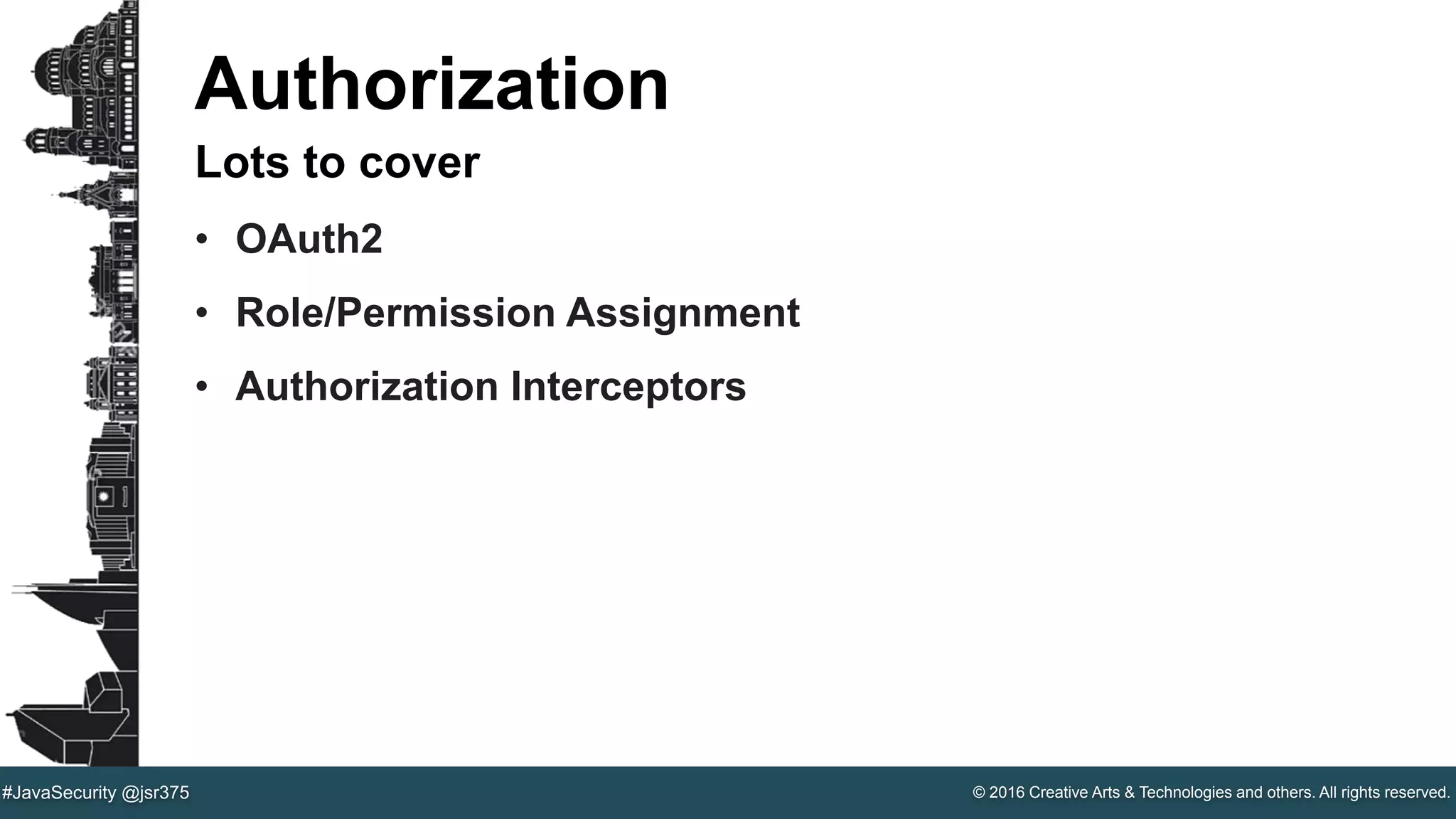 Authorization

Lots to cover

• OAuth2
• Role/Permission Assignment
• Authorization Interceptors

#JavaSecurity @jsr375

© 2016 Creative Arts & Technologies and others. All rights reserved.